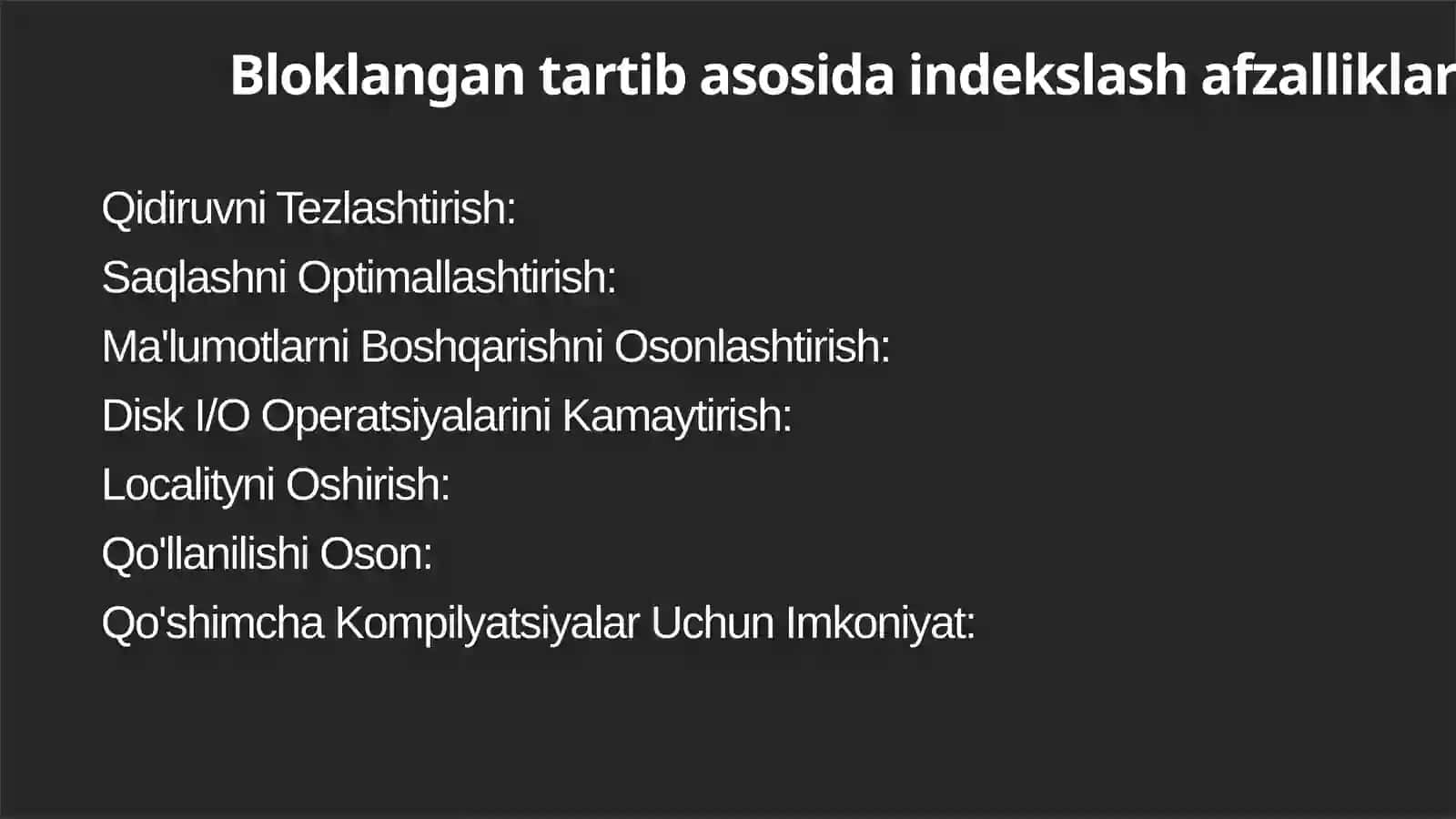 Bloklangan tartib asosida indekslash afzalliklar

Qidiruvni Tezlashtirish:

Saqlashni Optimallashtirish:

Ma'lumotlarni Boshqarishni Osonlashtirish:

Disk I/O Operatsiyalarini Kamaytirish:

Localityni Oshirish:

Qo'llanilishi Oson:

Qo'shimcha Kompilyatsiyalar Uchun Imkoniyat: